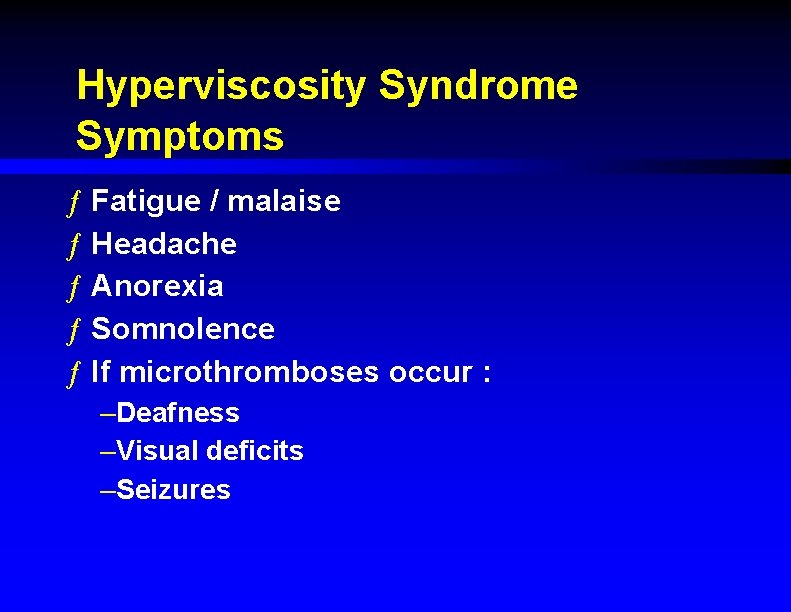 Hyperviscosity Syndrome Symptoms

ƒ Fatigue / malaise
ƒ Headache
ƒ Anorexia
ƒ Somnolence
ƒ If microthromboses occur :
–Deafness
–Visual deficits
–Seizures